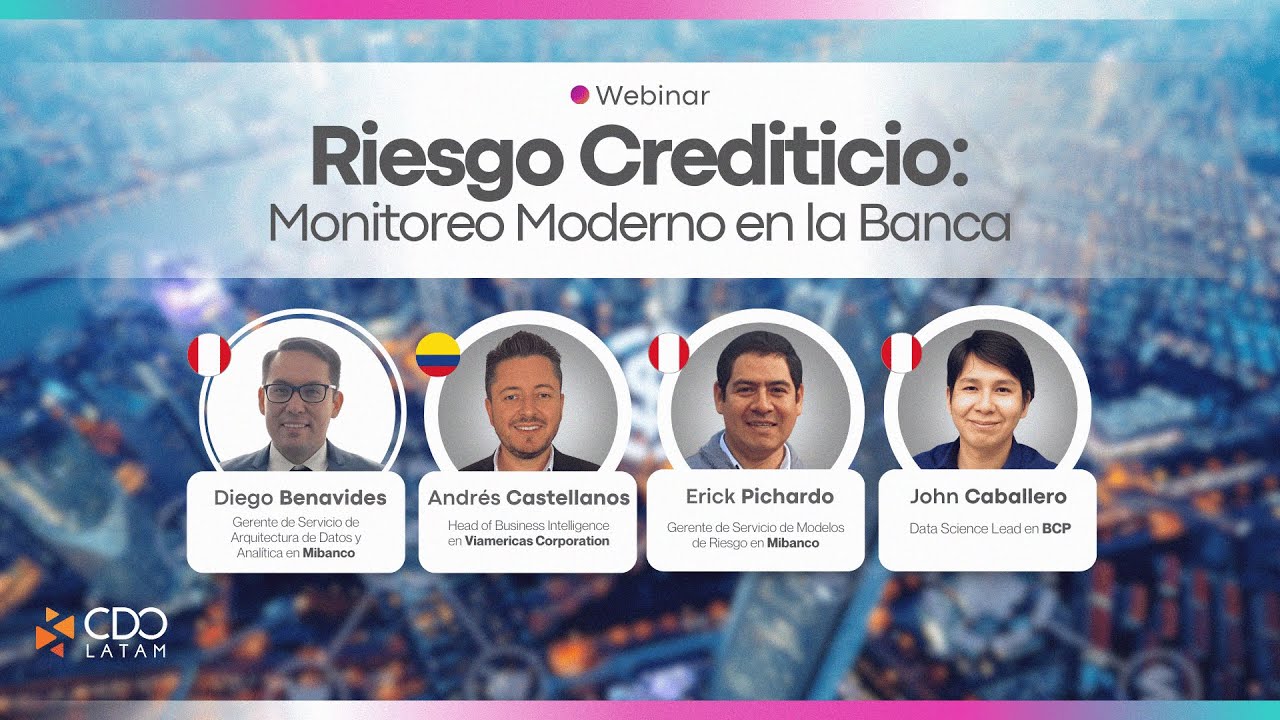 Webinar

Riesgo Crediticio:
Monitoreo Moderno en la Banca

Diego Benavides
Gerente de Servicio de Arquitectura de Datos y Analítica en Mibanco

Andrés Castellanos
Head of Business Intelligence en Viamericas Corporation

Erick Pichardo
Gerente de Servicio de Modelos de Riesgo en Mibanco

John Caballero
Data Science Lead en BCP

CDO
LATAM